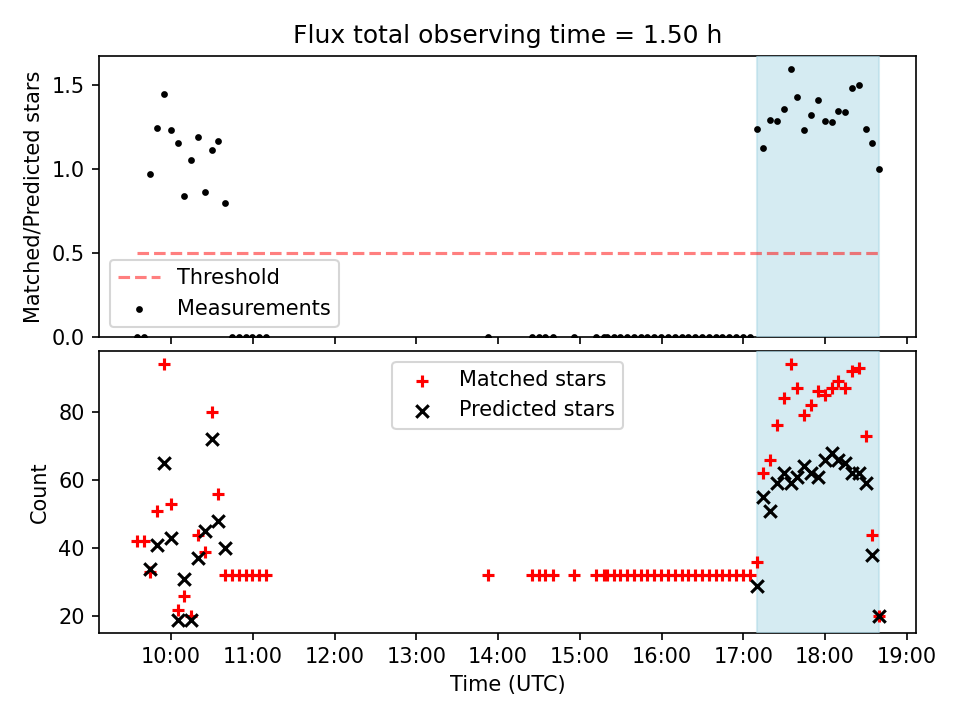 Flux total observing time = 1.50 h

Matched/Predicted stars

1.5
1.0
0.5
0.0

Threshold
Measurements

Matched stars
Predicted stars

Count

80
60
40
20

10:00 11:00 12:00 13:00 14:00 15:00 16:00 17:00 18:00 19:00

Time (UTC)